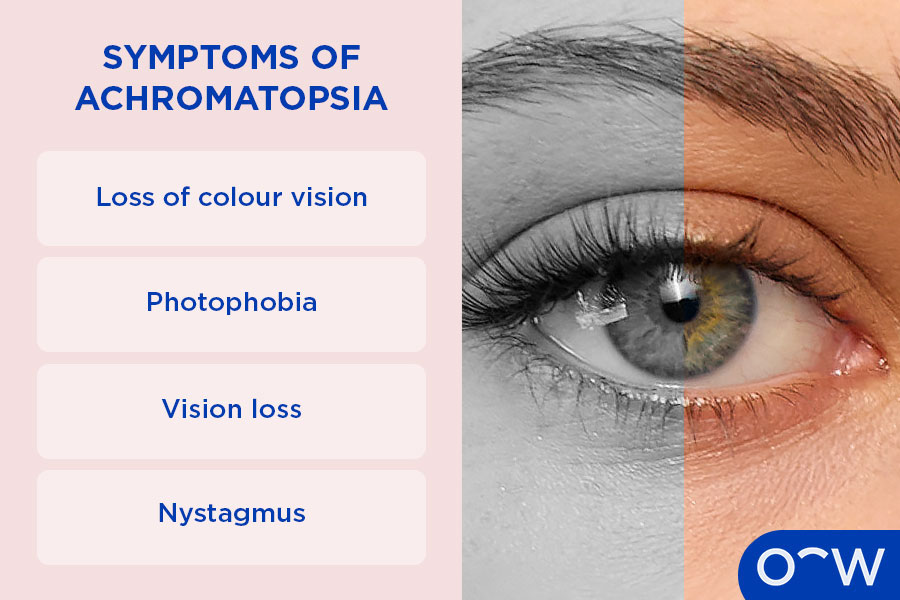 SYMPTOMS OF ACHROMATOPSIA

Loss of colour vision

Photophobia

Vision loss

Nystagmus

OW